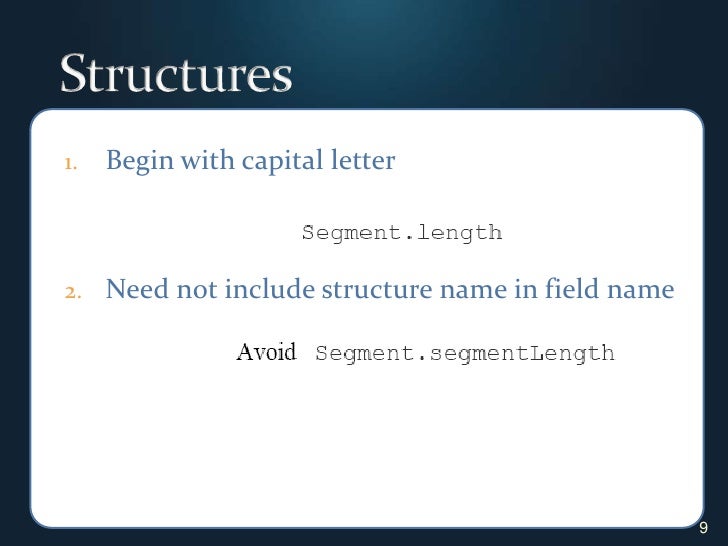 Structures

1. Begin with capital letter

Segment.length

2. Need not include structure name in field name

Avoid Segment.segmentLength

9